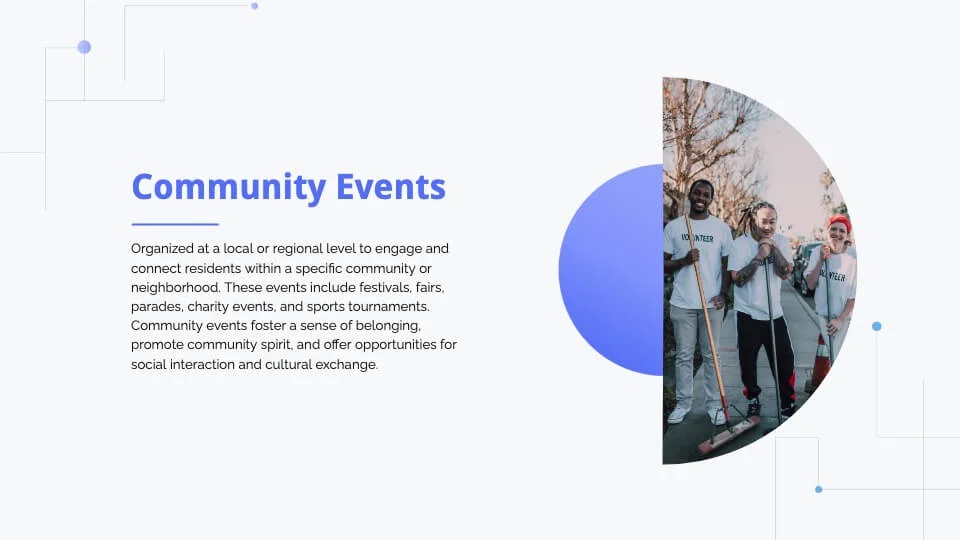 Community Events

Organized at a local or regional level to engage and connect residents within a specific community or neighborhood. These events include festivals, fairs, parades, charity events, and sports tournaments. Community events foster a sense of belonging, promote community spirit, and offer opportunities for social interaction and cultural exchange.

VOLUNTEER

VOLUNTEER